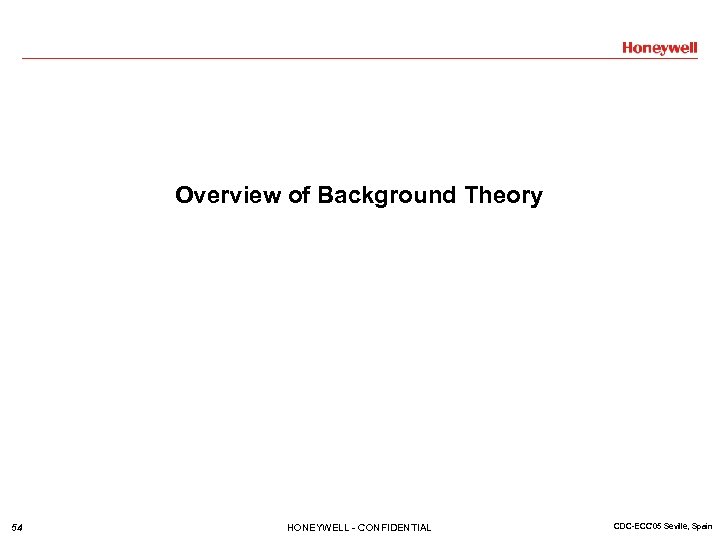 Honeywell

Overview of Background Theory

54

HONEYWELL - CONFIDENTIAL

CDC-ECC'05 Seville, Spain